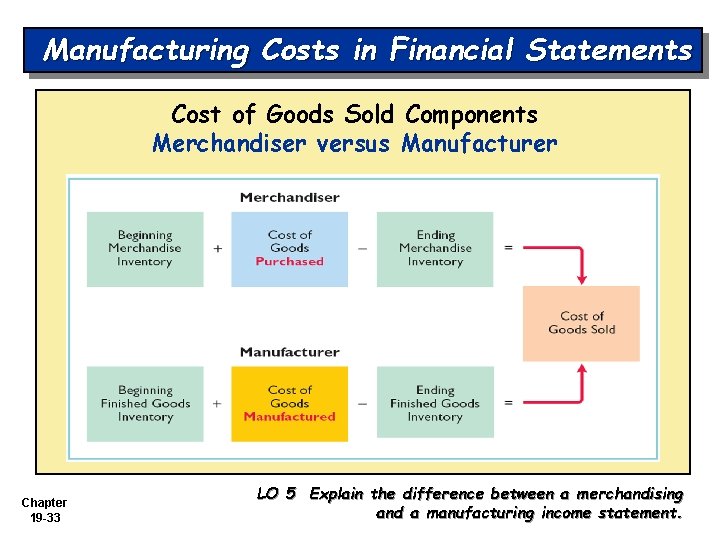 Manufacturing Costs in Financial Statements

Cost of Goods Sold Components
Merchandiser versus Manufacturer

Merchandiser

Beginning Merchandise Inventory + Cost of Goods Purchased − Ending Merchandise Inventory =

Cost of Goods Sold

Manufacturer

Beginning Finished Goods Inventory + Cost of Goods Manufactured − Ending Finished Goods Inventory =

Chapter 19-33

LO 5 Explain the difference between a merchandising and a manufacturing income statement.